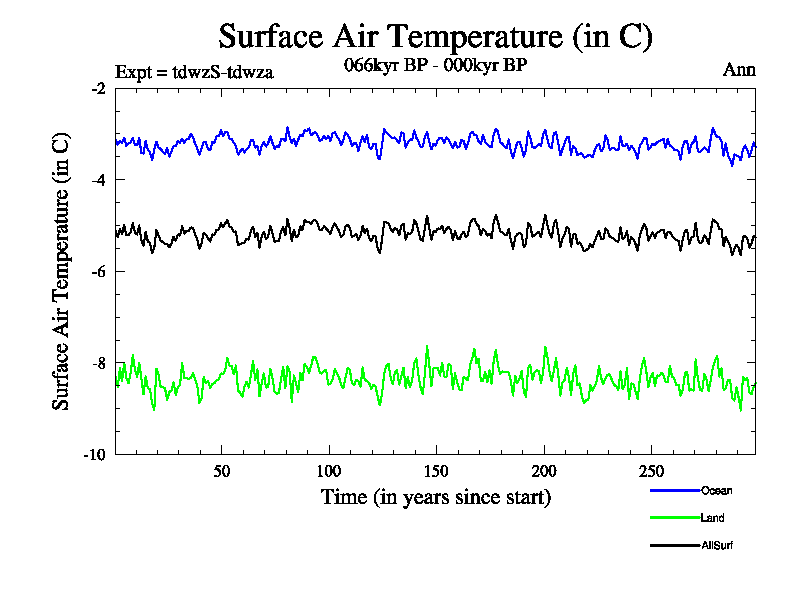 Surface Air Temperature (in C)

Expt = tdwzS-tdwza

066kyr BP - 000kyr BP

Ann

Surface Air Temperature (in C)

-2

-4

-6

-8

-10

50

100

150

200

250

Time (in years since start)

Ocean

Land

AllSurf